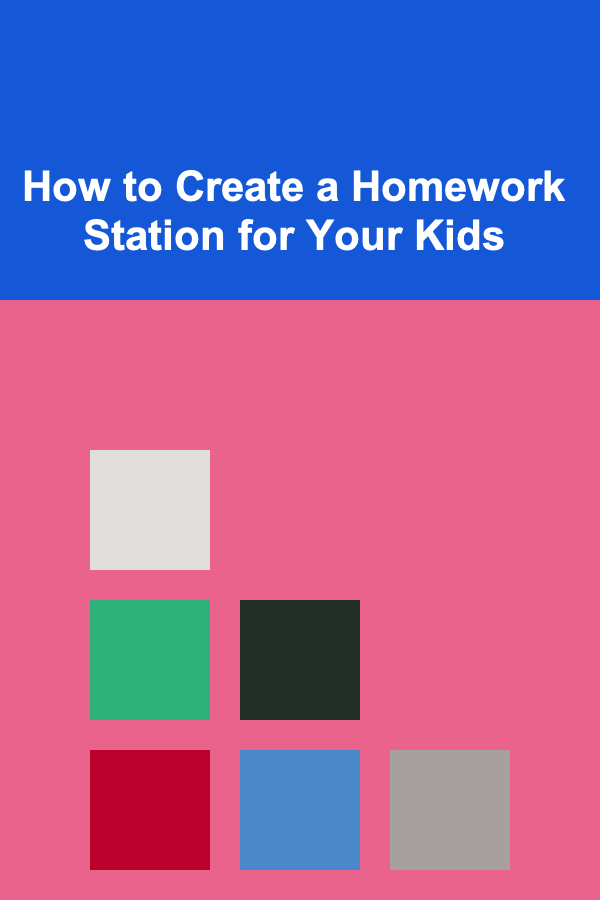 How to Create a Homework Station for Your Kids